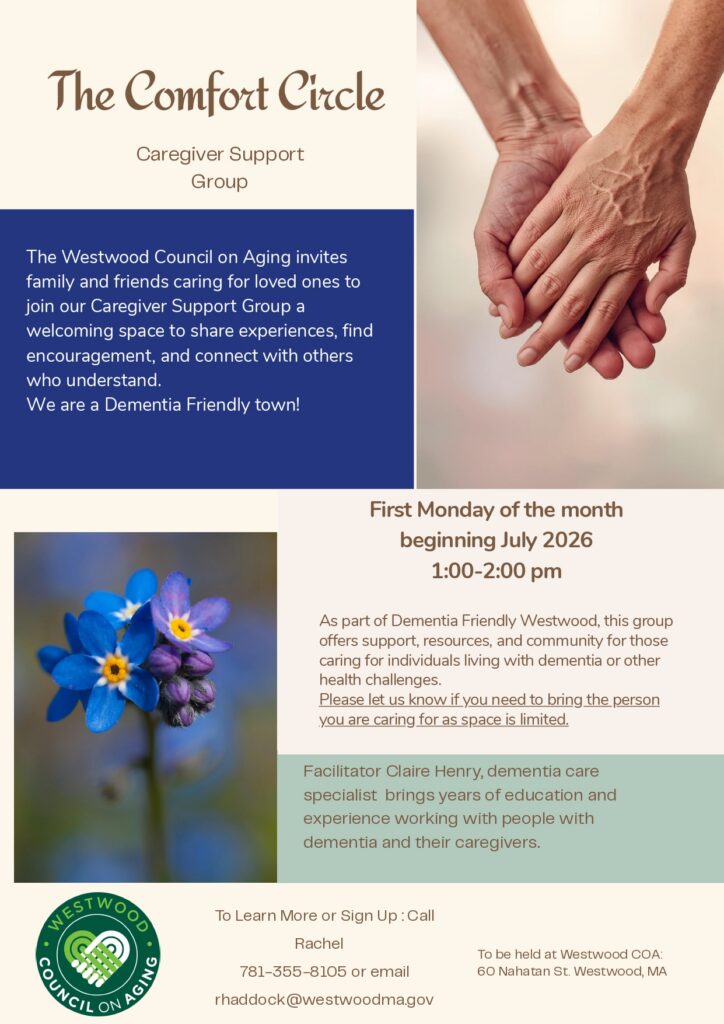 The Comfort Circle

Caregiver Support Group

The Westwood Council on Aging invites family and friends caring for loved ones to join our Caregiver Support Group a welcoming space to share experiences, find encouragement, and connect with others who understand.
We are a Dementia Friendly town!

First Monday of the month
beginning July 2026
1:00-2:00 pm

As part of Dementia Friendly Westwood, this group offers support, resources, and community for those caring for individuals living with dementia or other health challenges.
Please let us know if you need to bring the person you are caring for as space is limited.

Facilitator Claire Henry, dementia care specialist brings years of education and experience working with people with dementia and their caregivers.

WESTWOOD
COUNCIL ON AGING

To Learn More or Sign Up : Call
Rachel
781-355-8105 or email
rhaddock@westwoodma.gov

To be held at Westwood COA:
60 Nahatan St. Westwood, MA